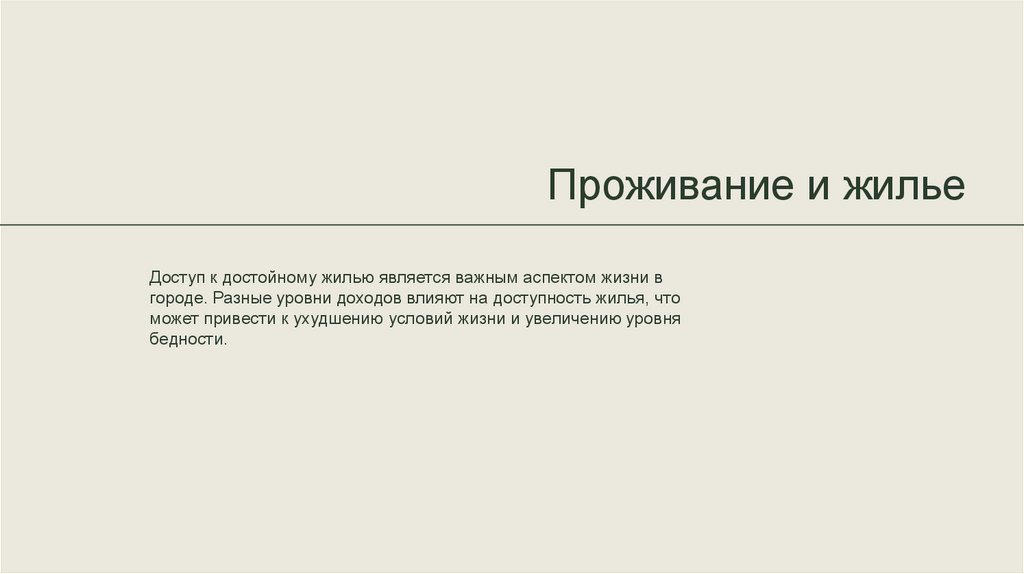 Проживание и жилье

Доступ к достойному жилью является важным аспектом жизни в городе. Разные уровни доходов влияют на доступность жилья, что может привести к ухудшению условий жизни и увеличению уровня бедности.